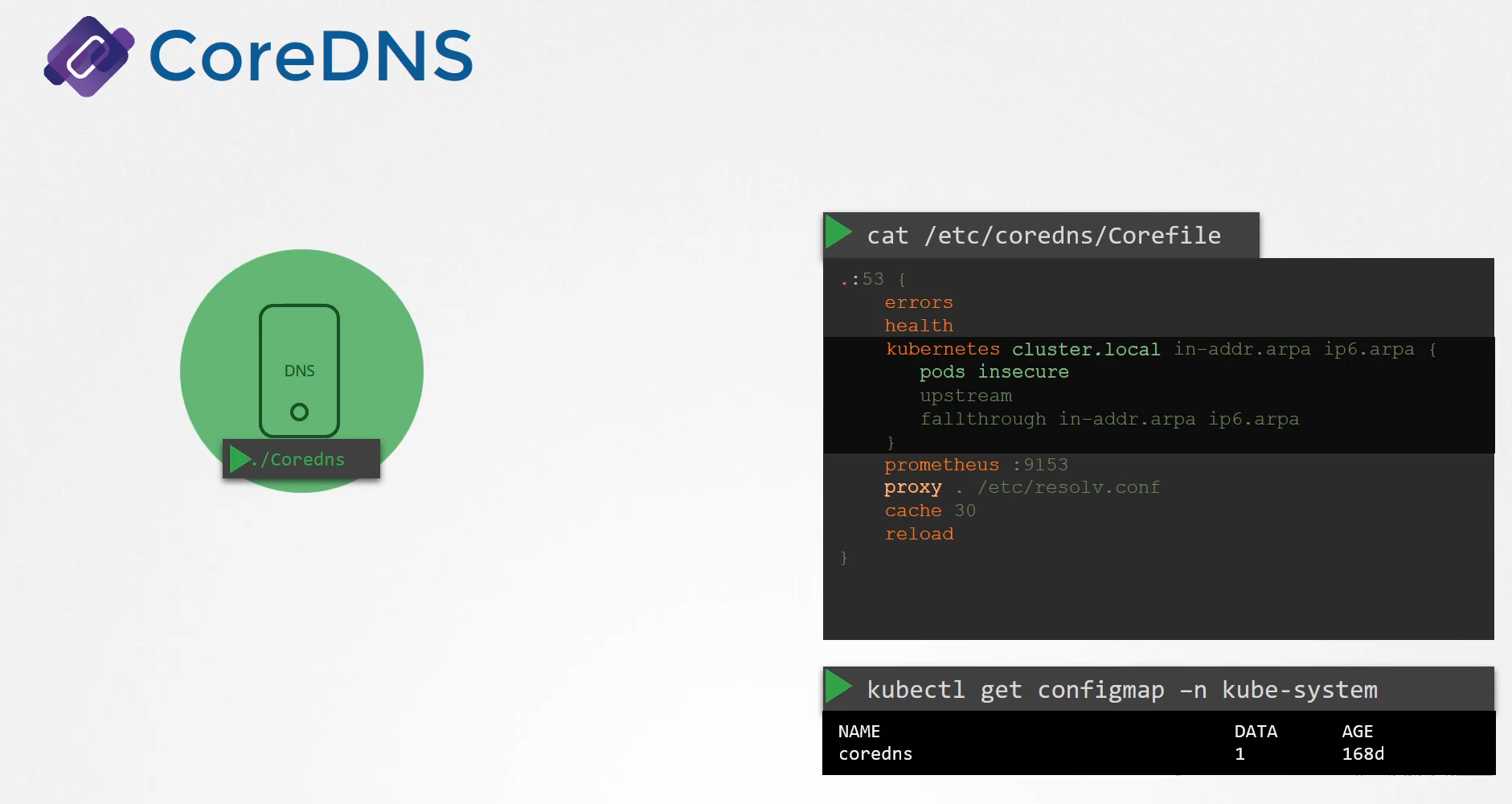 CoreDNS

DNS

./Coredns

cat /etc/coredns/Corefile

.:53 {
errors
health
kubernetes cluster.local in-addr.arpa ip6.arpa {
pods insecure
upstream
fallthrough in-addr.arpa ip6.arpa
}
prometheus :9153
proxy . /etc/resolv.conf
cache 30
reload
}

kubectl get configmap –n kube-system

| NAME | DATA | AGE |
|---|---|---|
| coredns | 1 | 168d |